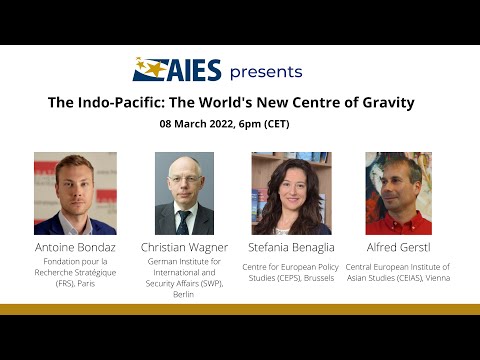 AIES presents

The Indo-Pacific: The World's New Centre of Gravity

08 March 2022, 6pm (CET)

Antoine Bondaz
Fondation pour la Recherche Stratégique (FRS), Paris

Christian Wagner
German Institute for International and Security Affairs (SWP), Berlin

Stefania Benaglia
Centre for European Policy Studies (CEPS), Brussels

Alfred Gerstl
Central European Institute of Asian Studies (CEIAS), Vienna